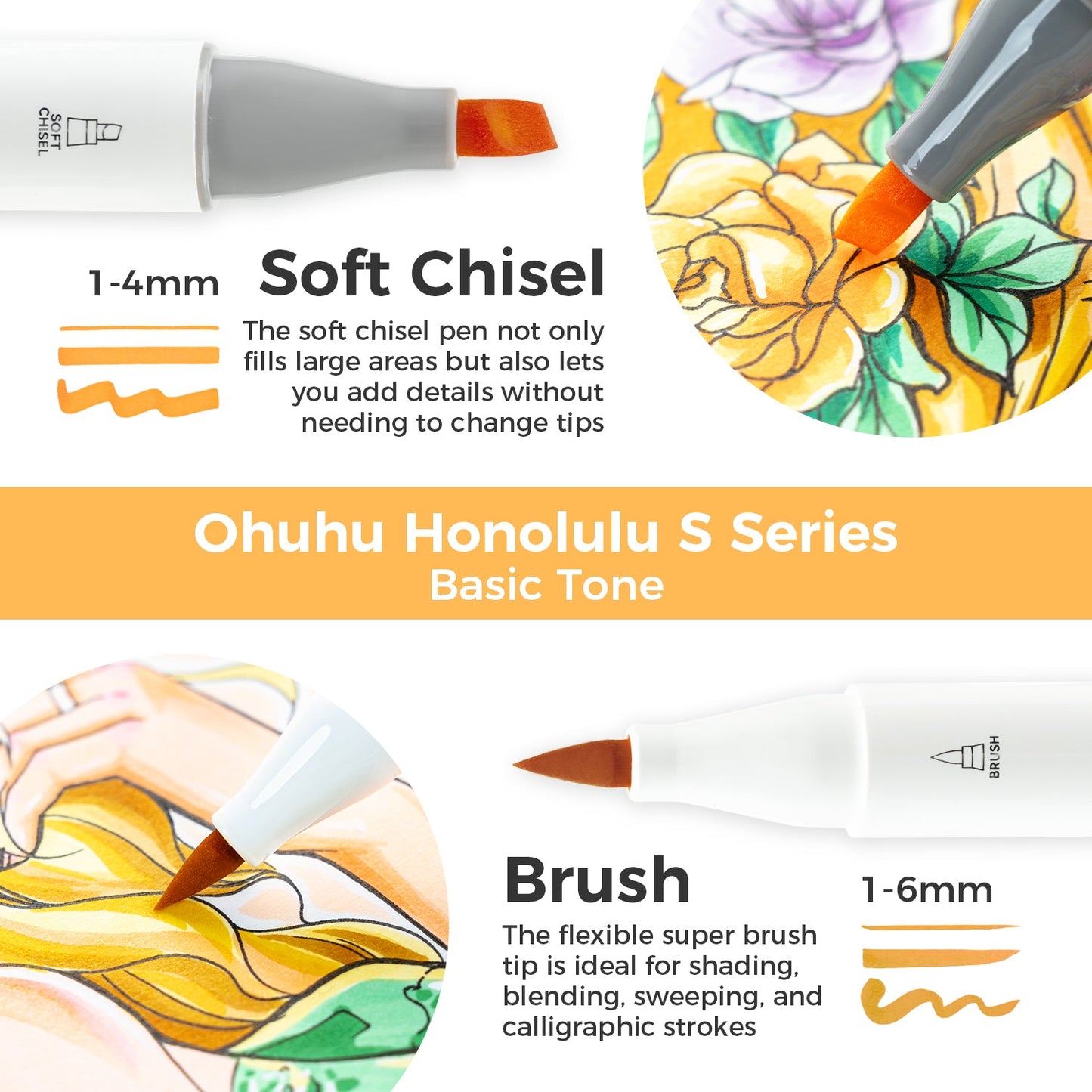 SOFT CHISEL

1-4mm

Soft Chisel

The soft chisel pen not only fills large areas but also lets you add details without needing to change tips

Ohuhu Honolulu S Series
Basic Tone

BRUSH

Brush

1-6mm

The flexible super brush tip is ideal for shading, blending, sweeping, and calligraphic strokes